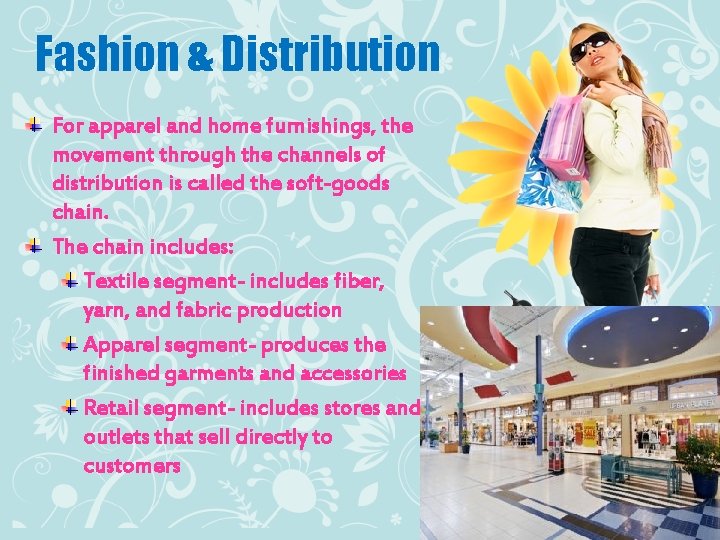 Fashion & Distribution

For apparel and home furnishings, the movement through the channels of distribution is called the soft-goods chain.

The chain includes:

Textile segment- includes fiber, yarn, and fabric production

Apparel segment- produces the finished garments and accessories

Retail segment- includes stores and outlets that sell directly to customers